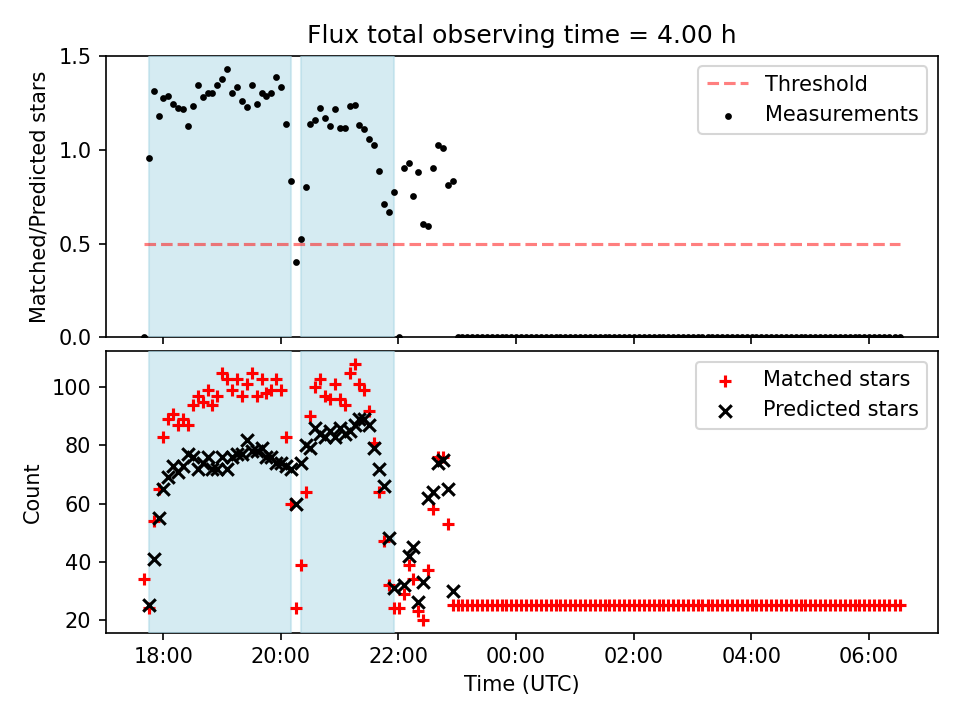 Flux total observing time = 4.00 h

Matched/Predicted stars

1.5
1.0
0.5
0.0

Threshold
Measurements

Count

100
80
60
40
20

Matched stars
Predicted stars

18:00
20:00
22:00
00:00
02:00
04:00
06:00

Time (UTC)